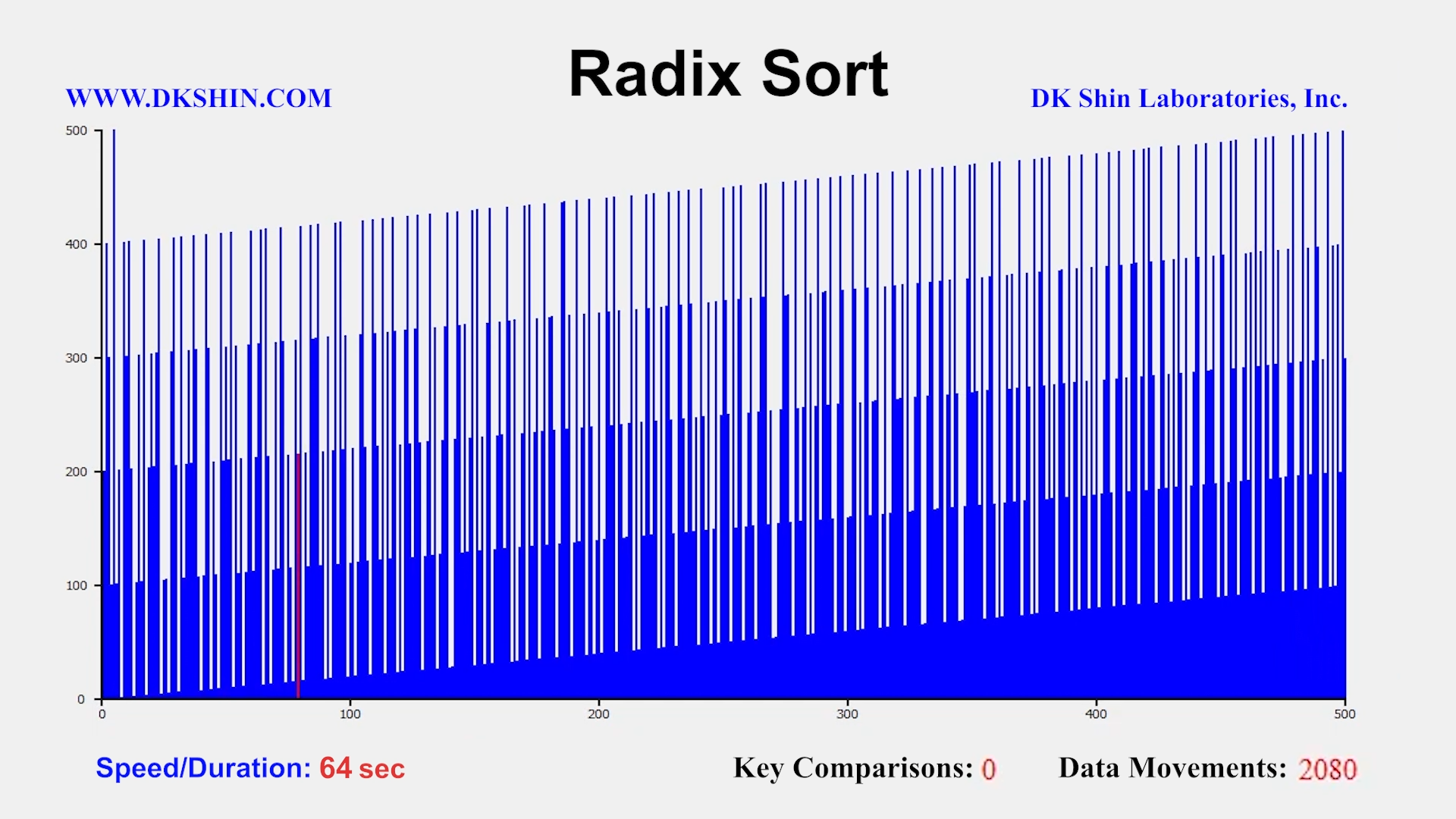 Radix Sort

WWW.DKSHIN.COM

DK Shin Laboratories, Inc.

500
400
300
200
100
0

0
100
200
300
400
500

Speed/Duration: 64 sec

Key Comparisons: 0

Data Movements: 2080